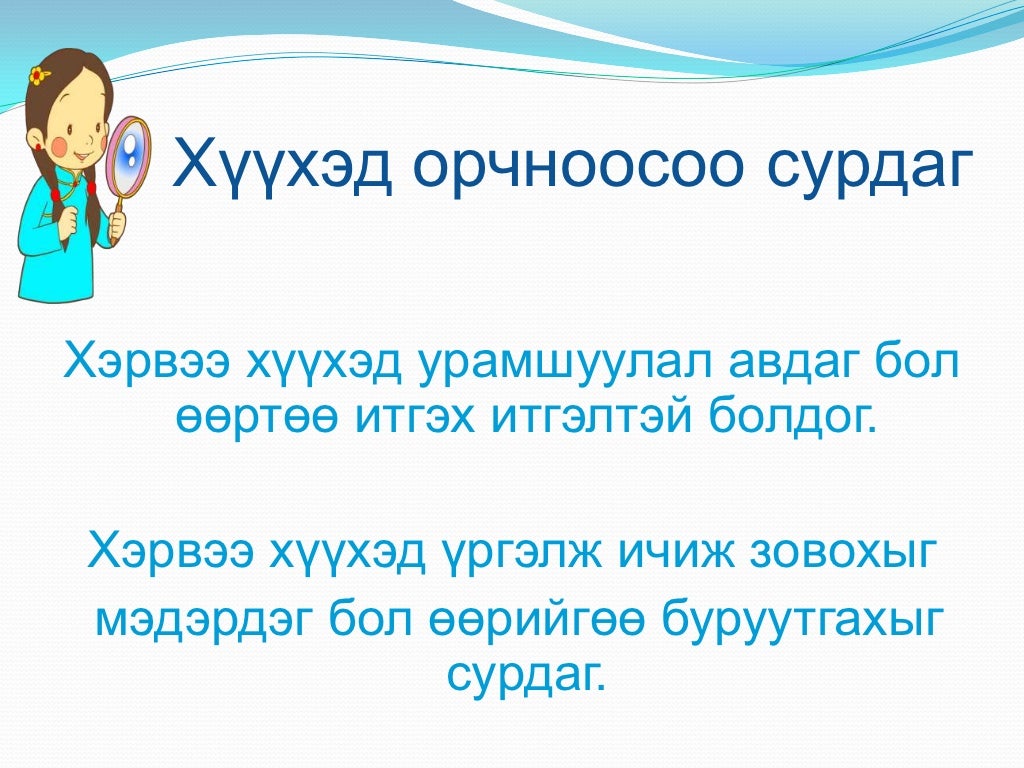 Хүүхэд орчноосоо сурдаг

Хэрвээ хүүхэд урамшуулал авдаг бол өөртөө итгэх итгэлтэй болдог.

Хэрвээ хүүхэд үргэлж ичиж зовохыг мэдэрдэг бол өөрийгөө буруутгахыг сурдаг.